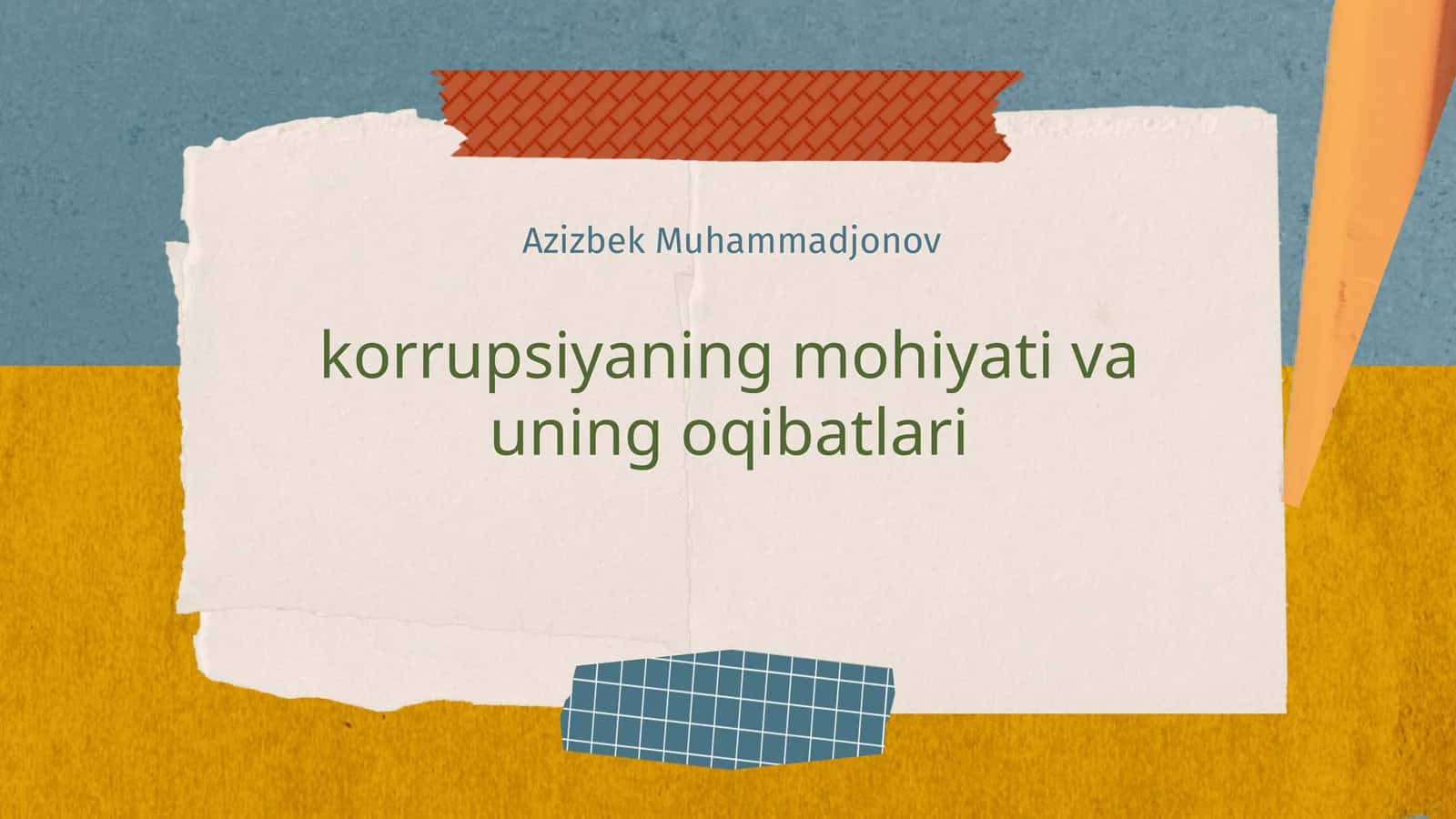 Azizbek Muhammadjonov

korrupsiyaning mohiyati va uning oqibatlari